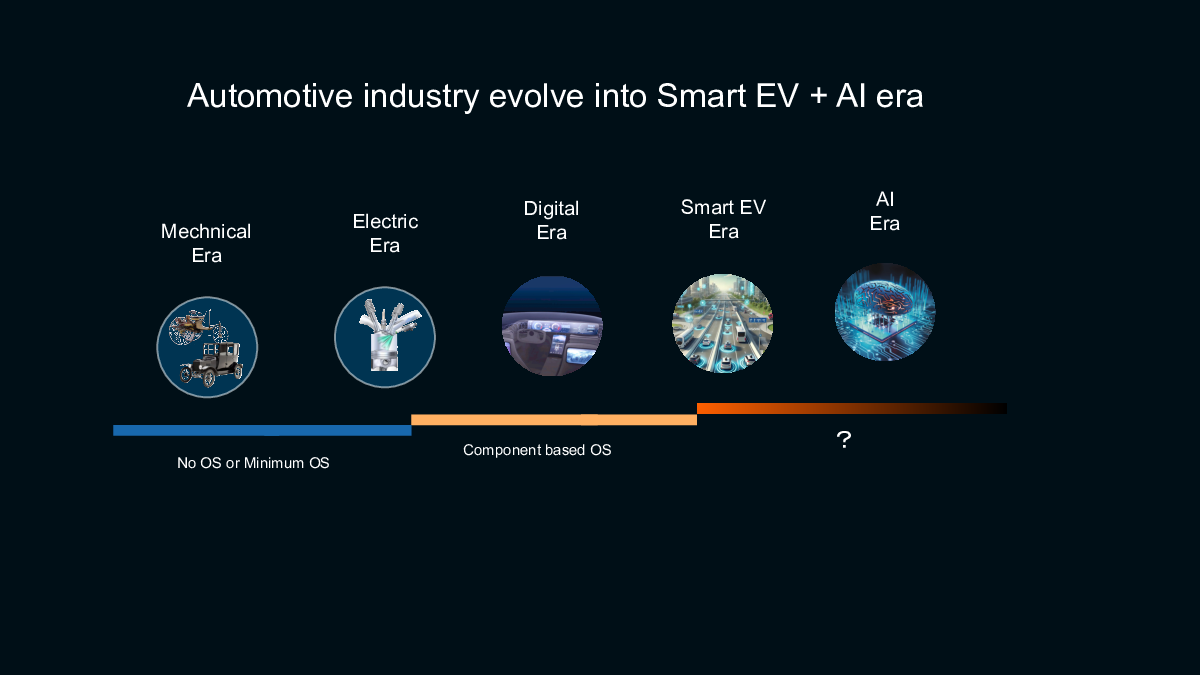 Automotive industry evolve into Smart EV + AI era

Mechnical Era

Electric Era

Digital Era

Smart EV Era

AI Era

No OS or Minimum OS

Component based OS

?